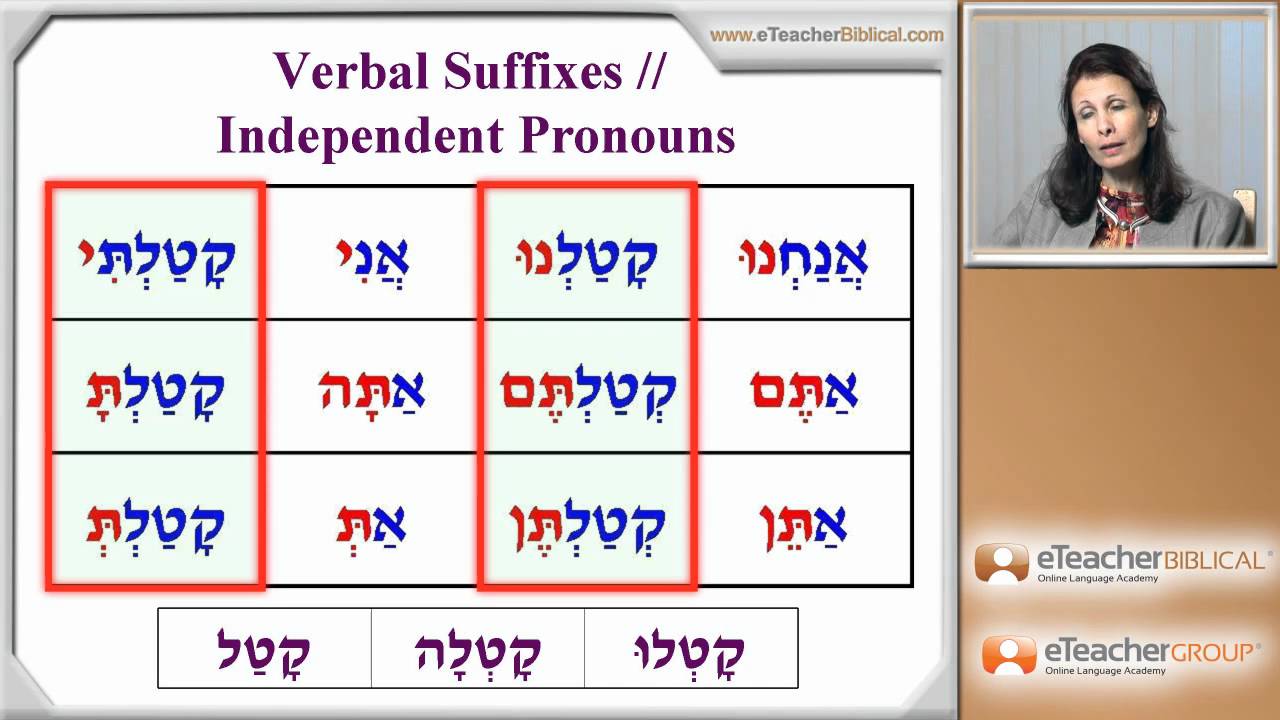 www.eTeacherBiblical.com

Verbal Suffixes // Independent Pronouns

| קָטַלְתִּי | אֲנִי | קָטַלְנוּ | אֲנַחְנוּ |
|---|---|---|---|
| קָטַלְתָּ | אַתָּה | קְטַלְתֶּם | אַתֶּם |
| קָטַלְתְּ | אַתְּ | קְטַלְתֶּן | אַתֵּן |

| קָטַל | קָטְלָה | קָטְלוּ |
|---|---|---|

eTeacherBIBLICAL®
Online Language Academy

eTeacherGROUP®
Online Language Academy